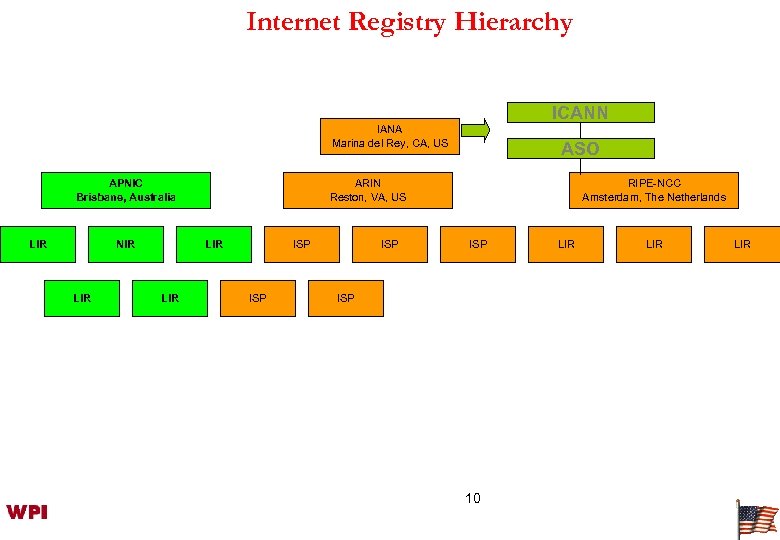 Internet Registry Hierarchy

ICANN

IANA
Marina del Rey, CA, US

ASO

APNIC
Brisbane, Australia

ARIN
Reston, VA, US

RIPE-NCC
Amsterdam, The Netherlands

LIR

NIR

LIR

ISP

ISP

ISP

LIR

LIR

LIR

LIR

LIR

ISP

ISP

10

WPI